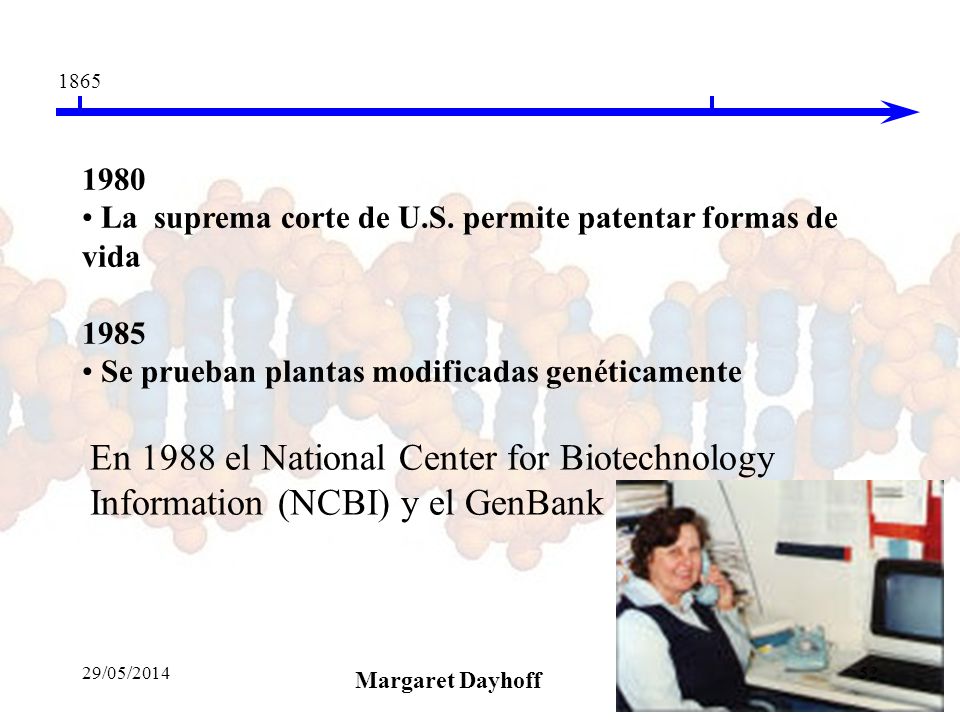 1865

1980
• La suprema corte de U.S. permite patentar formas de vida

1985
• Se prueban plantas modificadas genéticamente

En 1988 el National Center for Biotechnology Information (NCBI) y el GenBank

29/05/2014

Margaret Dayhoff